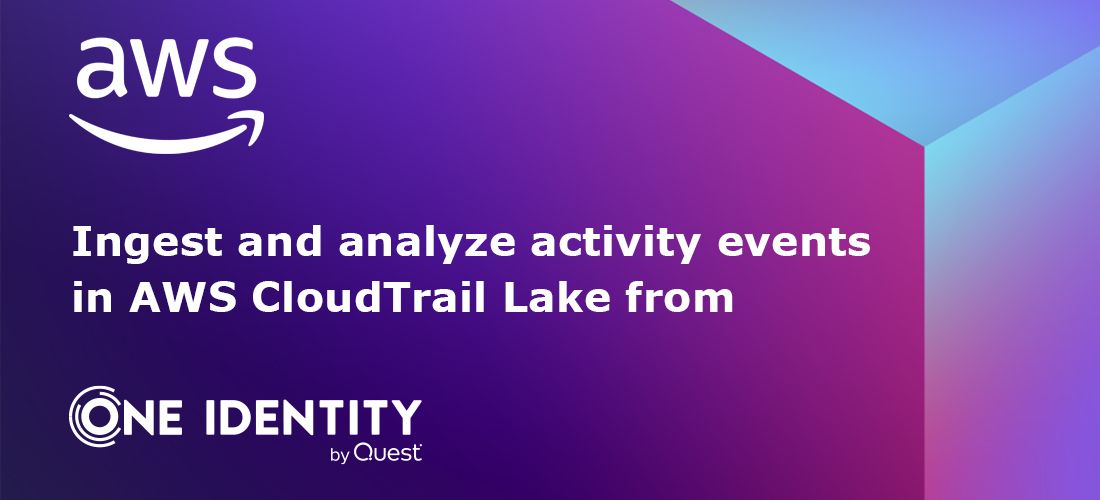 aws

Ingest and analyze activity events in AWS CloudTrail Lake from

ONE IDENTITY
by Quest